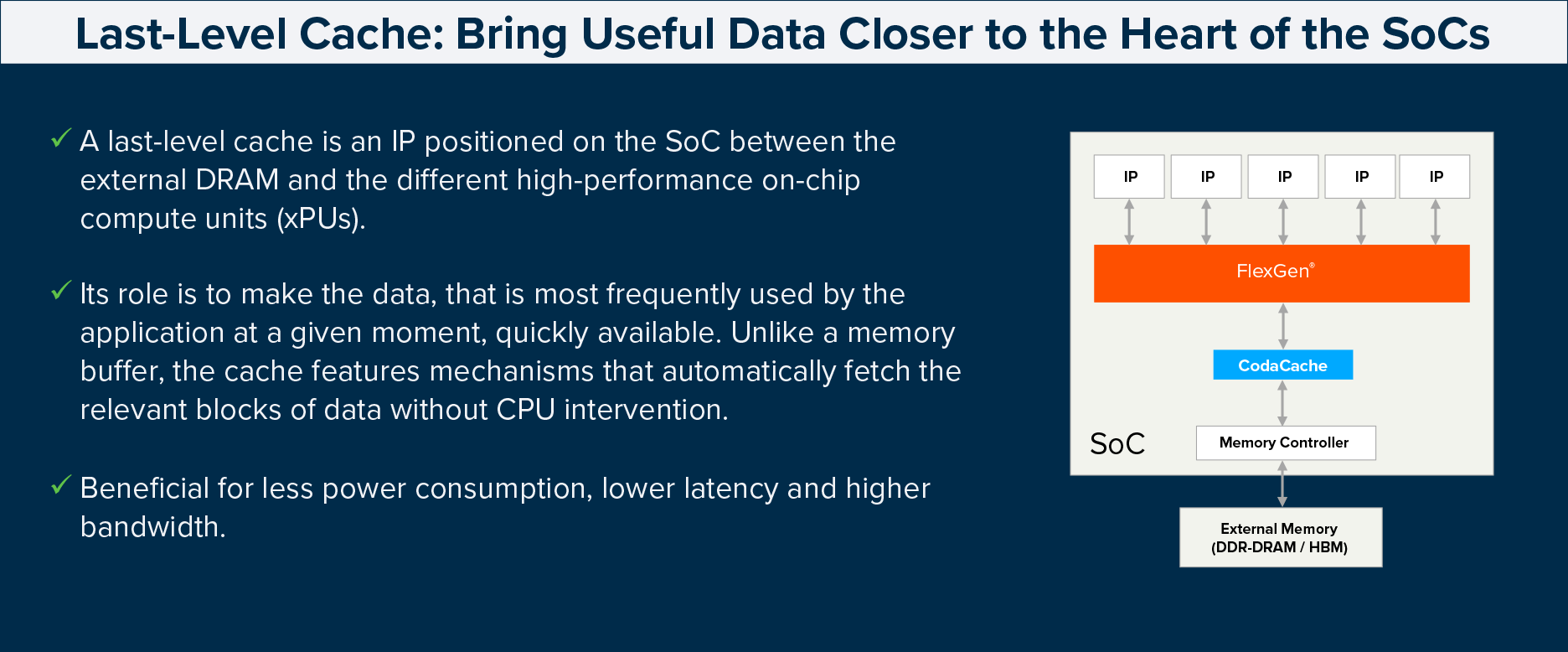 Last-Level Cache: Bring Useful Data Closer to the Heart of the SoCs

✓ A last-level cache is an IP positioned on the SoC between the external DRAM and the different high-performance on-chip compute units (xPUs).

✓ Its role is to make the data, that is most frequently used by the application at a given moment, quickly available. Unlike a memory buffer, the cache features mechanisms that automatically fetch the relevant blocks of data without CPU intervention.

✓ Beneficial for less power consumption, lower latency and higher bandwidth.

IP IP IP IP IP

FlexGen®

CodaCache

SoC

Memory Controller

External Memory (DDR-DRAM / HBM)